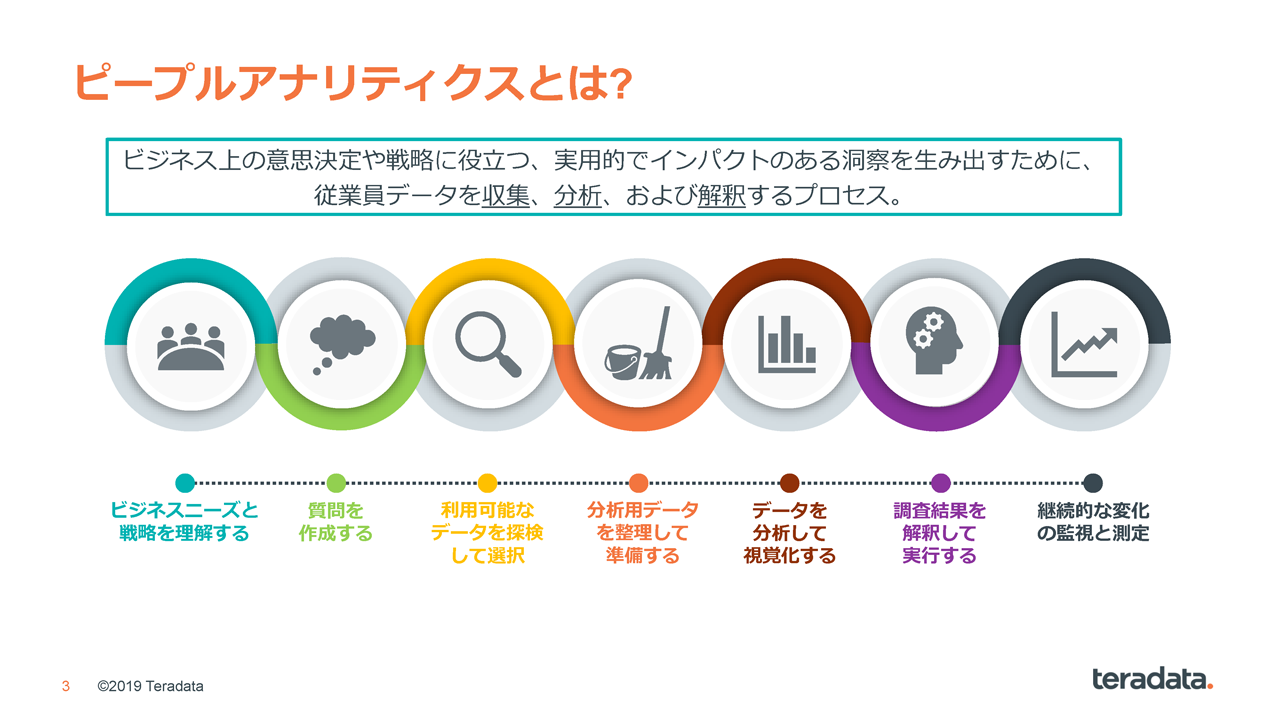 ピープルアナリティクスとは?

ビジネス上の意思決定や戦略に役立つ、実用的でインパクトのある洞察を生み出すために、従業員データを収集、分析、および解釈するプロセス。

ビジネスニーズと戦略を理解する

質問を作成する

利用可能なデータを探検して選択

分析用データを整理して準備する

データを分析して視覚化する

調査結果を解釈して実行する

継続的な変化の監視と測定

3 ©2019 Teradata

teradata.